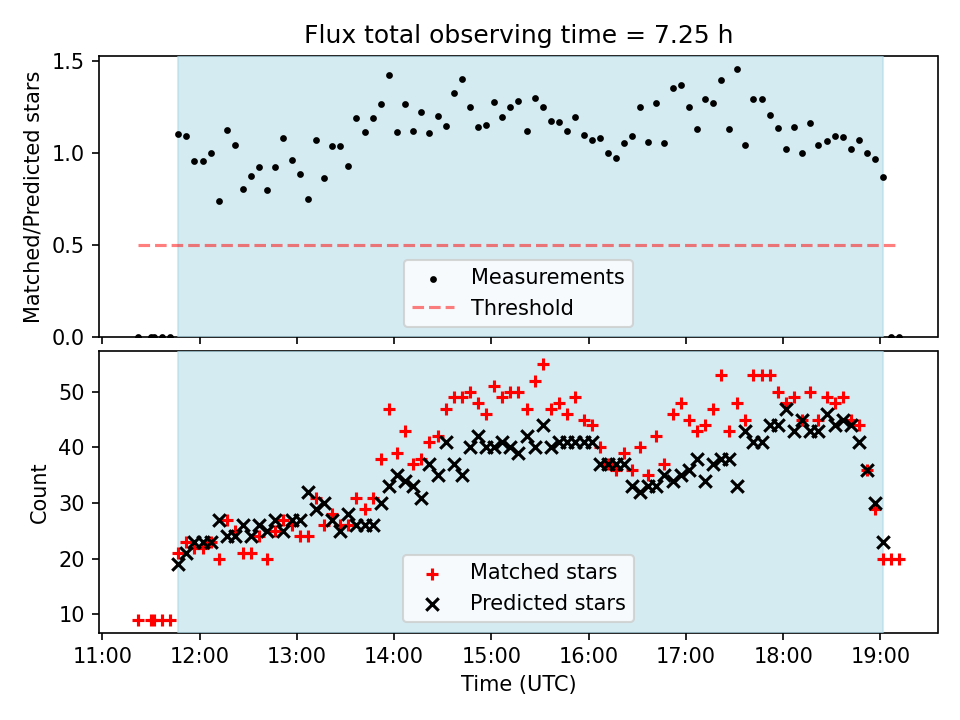 Flux total observing time = 7.25 h

Matched/Predicted stars

1.5
1.0
0.5
0.0

Measurements
Threshold

Count

50
40
30
20
10

Matched stars
Predicted stars

11:00 12:00 13:00 14:00 15:00 16:00 17:00 18:00 19:00

Time (UTC)